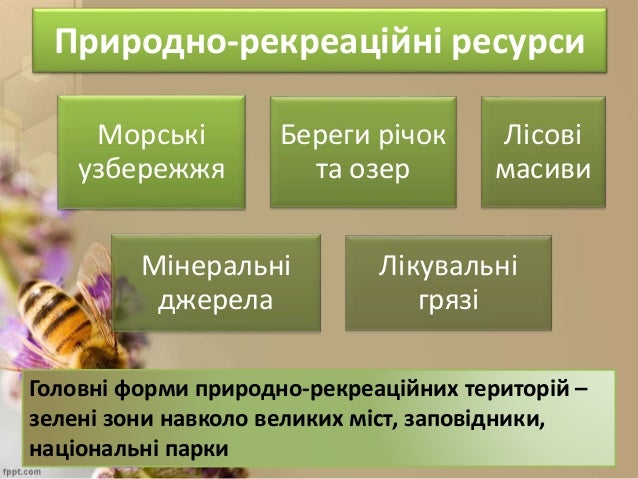 Природно-рекреаційні ресурси

Морські узбережжя

Береги річок та озер

Лісові масиви

Мінеральні джерела

Лікувальні грязі

Головні форми природно-рекреаційних територій – зелені зони навколо великих міст, заповідники, національні парки

fppt.com